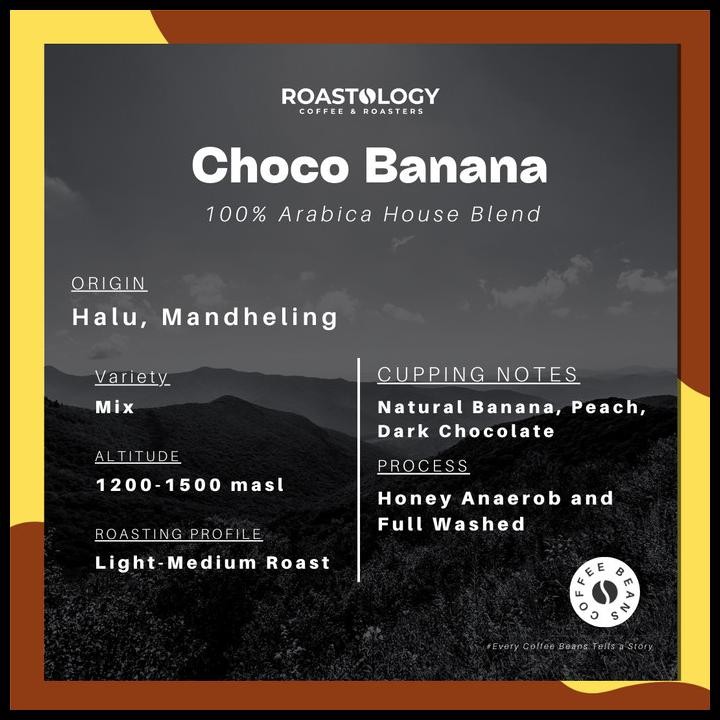 ROASTOLOGY
COFFEE & ROASTERS

Choco Banana

100% Arabica House Blend

ORIGIN

Halu, Mandheling

Variety

Mix

ALTITUDE

1200-1500 masl

ROASTING PROFILE

Light-Medium Roast

CUPPING NOTES

Natural Banana, Peach, Dark Chocolate

PROCESS

Honey Anaerob and Full Washed

COFFEE BEANS

#Every Coffee Beans Tells a Story